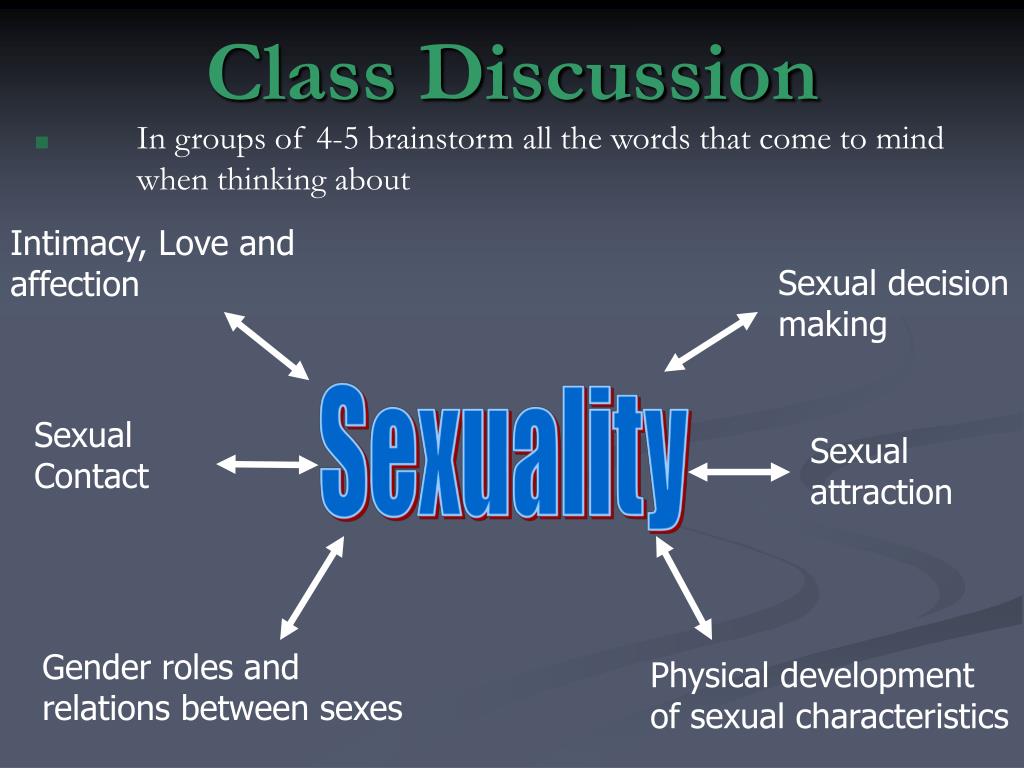 Class Discussion

In groups of 4-5 brainstorm all the words that come to mind when thinking about

Intimacy, Love and affection

Sexual decision making

Sexual Contact

Sexuality

Sexual attraction

Gender roles and relations between sexes

Physical development of sexual characteristics